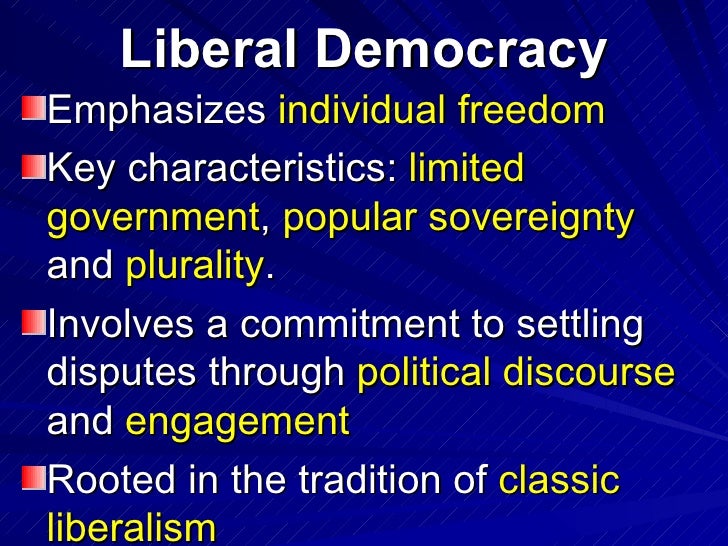 Liberal Democracy

Emphasizes individual freedom

Key characteristics: limited government, popular sovereignty and plurality.

Involves a commitment to settling disputes through political discourse and engagement

Rooted in the tradition of classic liberalism